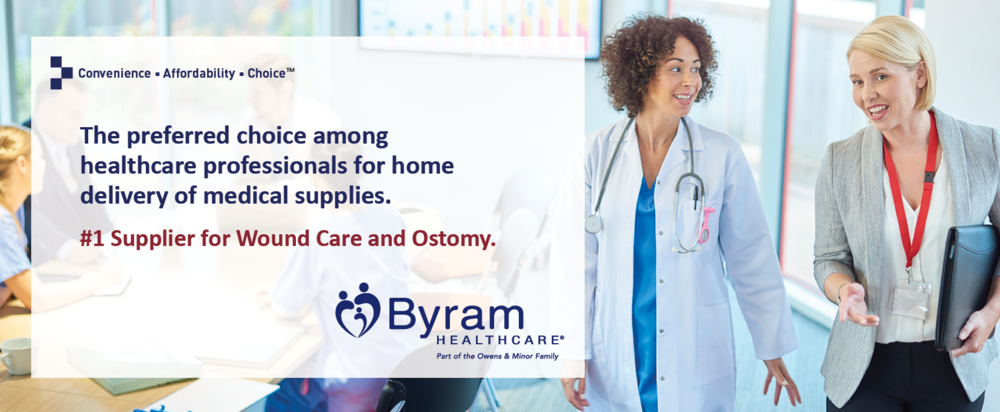 Convenience ▪ Affordability ▪ Choice™

The preferred choice among healthcare professionals for home delivery of medical supplies.

#1 Supplier for Wound Care and Ostomy.

Byram HEALTHCARE®
Part of the Owens & Minor Family